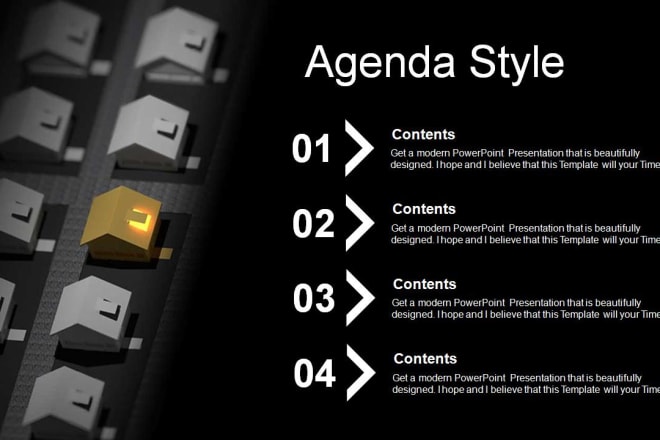 Agenda Style

01

Contents

Get a modern PowerPoint Presentation that is beautifully designed. I hope and I believe that this Template will your Time

02

Contents

Get a modern PowerPoint Presentation that is beautifully designed. I hope and I believe that this Template will your Time

03

Contents

Get a modern PowerPoint Presentation that is beautifully designed. I hope and I believe that this Template will your Time

04

Contents

Get a modern PowerPoint Presentation that is beautifully designed. I hope and I believe that this Template will your Time